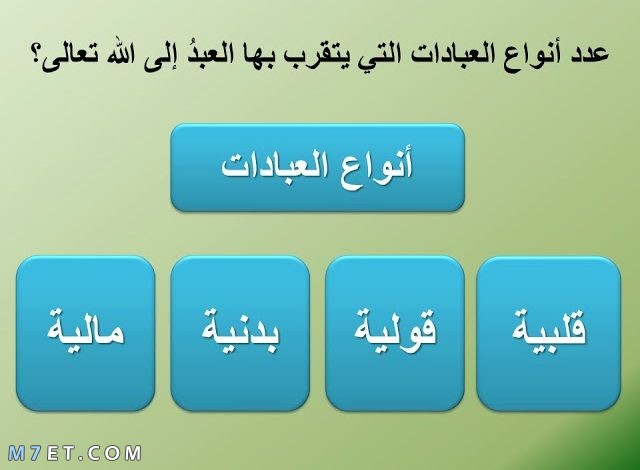 عدد أنواع العبادات التي يتقرب بها العبدُ إلى الله تعالى؟

أنواع العبادات

قلبية

قولية

بدنية

مالية

M7ET.COM